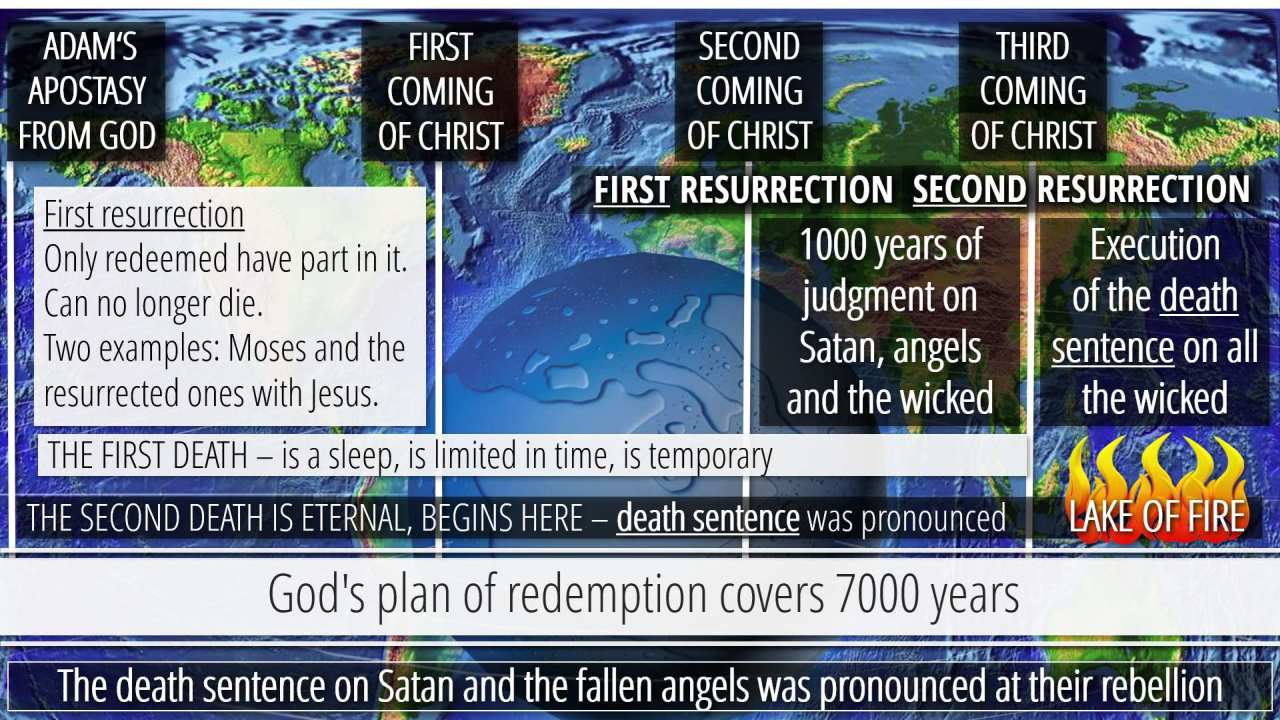 ADAM'S APOSTASY FROM GOD

FIRST COMING OF CHRIST

SECOND COMING OF CHRIST

THIRD COMING OF CHRIST

FIRST RESURRECTION SECOND RESURRECTION

First resurrection
Only redeemed have part in it.
Can no longer die.
Two examples: Moses and the resurrected ones with Jesus.

1000 years of judgment on Satan, angels and the wicked

Execution of the death sentence on all the wicked

THE FIRST DEATH – is a sleep, is limited in time, is temporary

THE SECOND DEATH IS ETERNAL, BEGINS HERE – death sentence was pronounced

LAKE OF FIRE

God's plan of redemption covers 7000 years

The death sentence on Satan and the fallen angels was pronounced at their rebellion